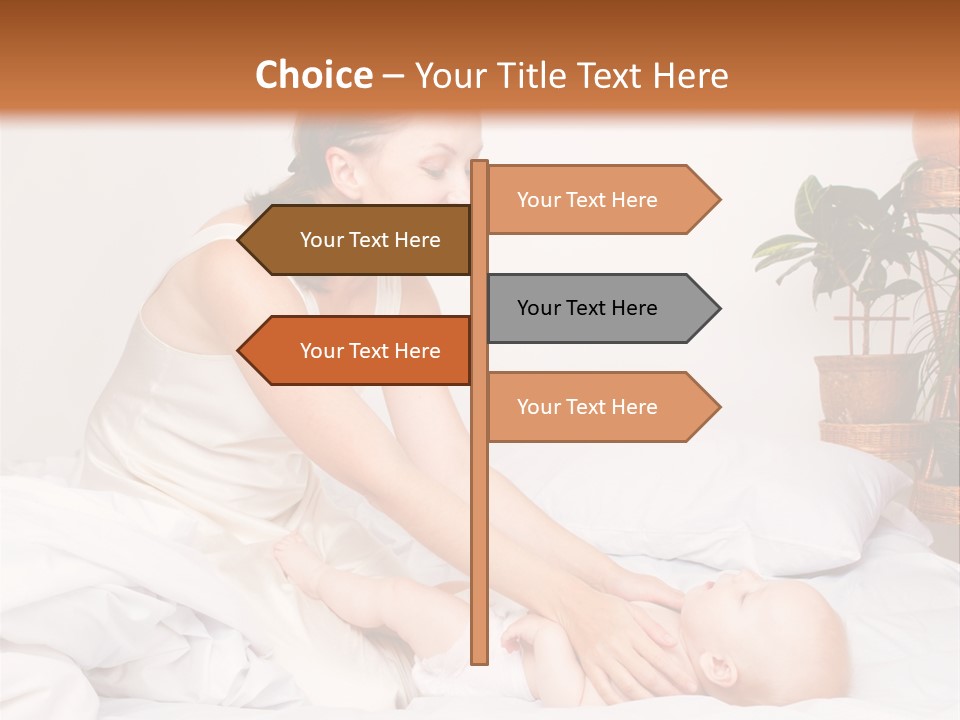 Choice – Your Title Text Here

Your Text Here

Your Text Here

Your Text Here

Your Text Here

Your Text Here